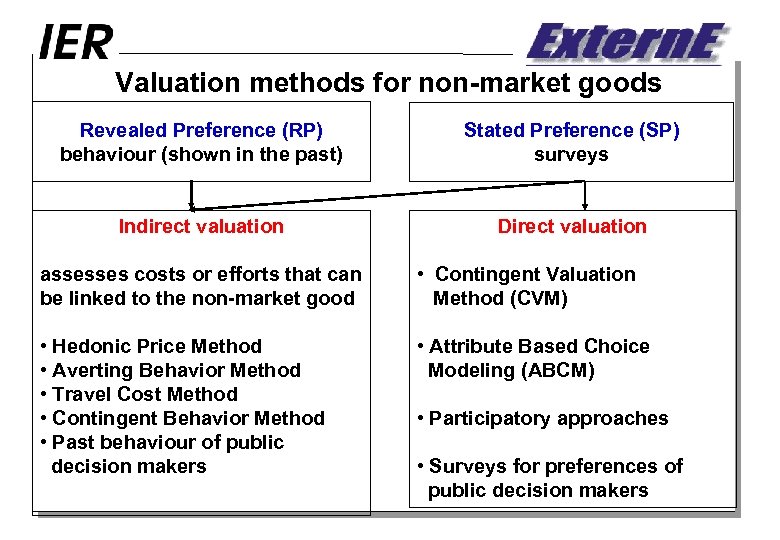 IER

ExternE

Valuation methods for non-market goods

Revealed Preference (RP)
behaviour (shown in the past)

Stated Preference (SP)
surveys

Indirect valuation

assesses costs or efforts that can be linked to the non-market good

• Hedonic Price Method
• Averting Behavior Method
• Travel Cost Method
• Contingent Behavior Method
• Past behaviour of public decision makers

Direct valuation

• Contingent Valuation Method (CVM)

• Attribute Based Choice Modeling (ABCM)

• Participatory approaches

• Surveys for preferences of public decision makers